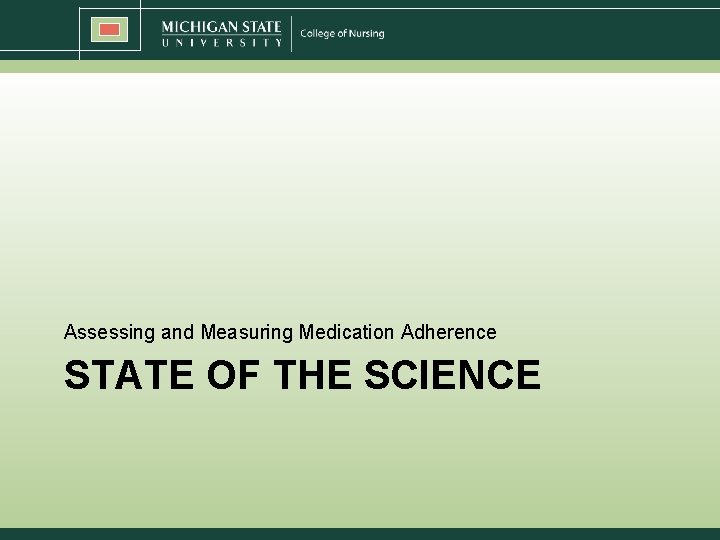 MICHIGAN STATE
UNIVERSITY

College of Nursing

Assessing and Measuring Medication Adherence

STATE OF THE SCIENCE